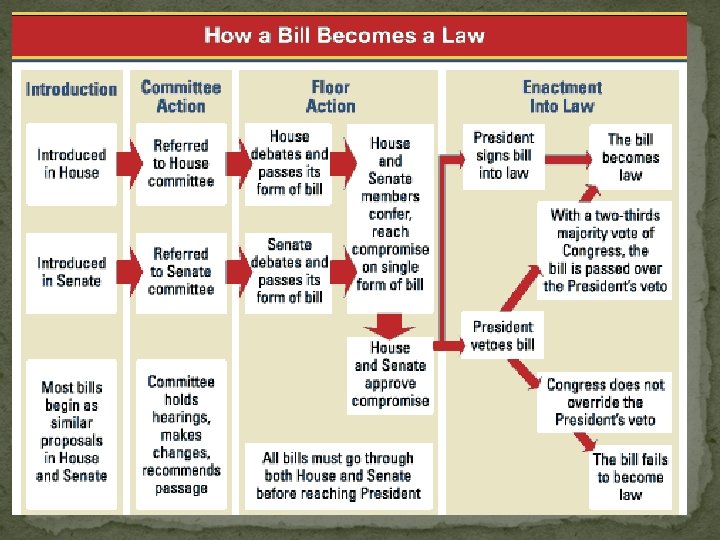 How a Bill Becomes a Law

Introduction

Introduced in House

Introduced in Senate

Most bills begin as similar proposals in House and Senate

Committee Action

Referred to House committee

Referred to Senate committee

Committee holds hearings, makes changes, recommends passage

Floor Action

House debates and passes its form of bill

Senate debates and passes its form of bill

House and Senate members confer, reach compromise on single form of bill

House and Senate approve compromise

All bills must go through both House and Senate before reaching President

Enactment Into Law

President signs bill into law

The bill becomes law

With a two-thirds majority vote of Congress, the bill is passed over the President's veto

President vetoes bill

Congress does not override the President's veto

The bill fails to become law